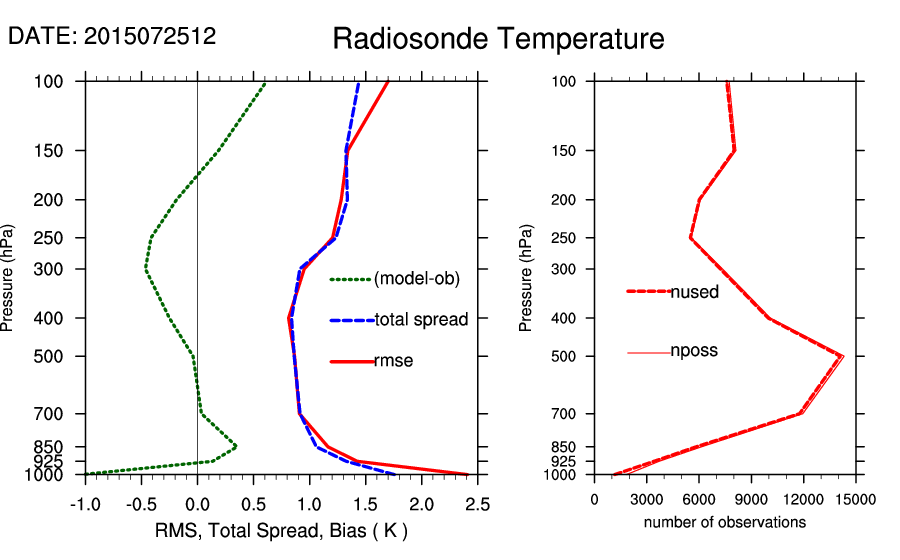 DATE: 2015072512

Radiosonde Temperature

Pressure (hPa)

100
150
200
250
300
400
500
700
850
925
1000

(model-ob)
total spread
rmse

-1.0 -0.5 0.0 0.5 1.0 1.5 2.0 2.5

RMS, Total Spread, Bias ( K )

Pressure (hPa)

100
150
200
250
300
400
500
700
850
925
1000

nused
nposs

0 3000 6000 9000 12000 15000

number of observations